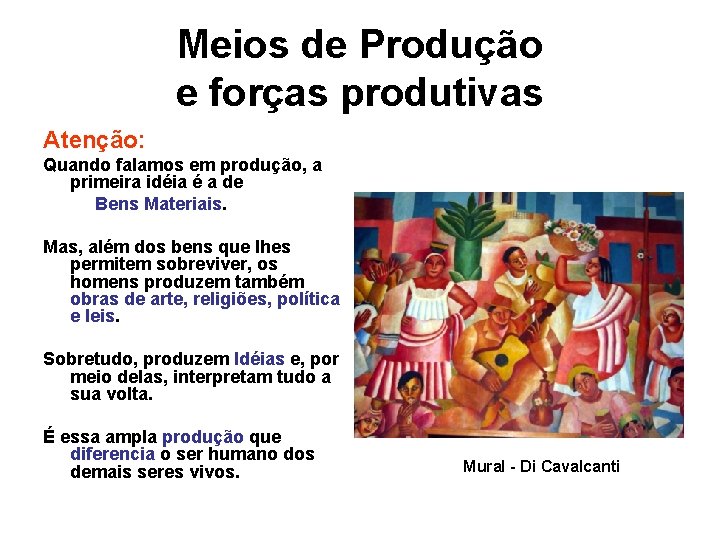 Meios de Produção e forças produtivas

Atenção:

Quando falamos em produção, a primeira idéia é a de

Bens Materiais.

Mas, além dos bens que lhes permitem sobreviver, os homens produzem também obras de arte, religiões, política e leis.

Sobretudo, produzem Idéias e, por meio delas, interpretam tudo a sua volta.

É essa ampla produção que diferencia o ser humano dos demais seres vivos.

Mural - Di Cavalcanti